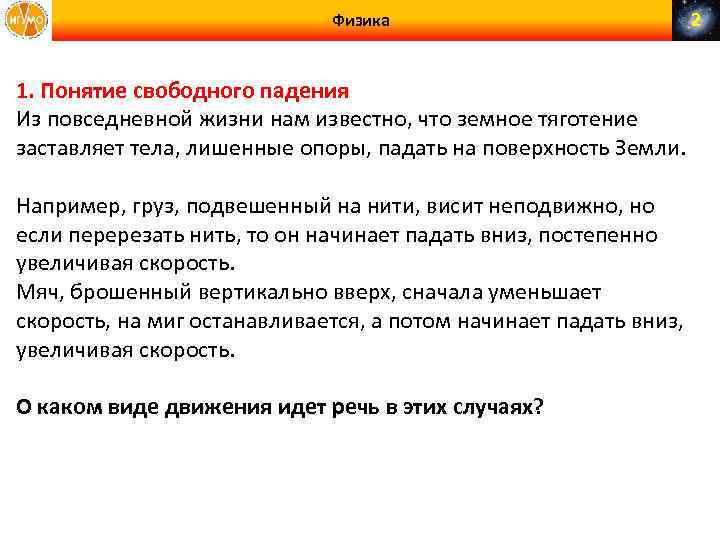 ИГУМО

Физика

2

1. Понятие свободного падения
Из повседневной жизни нам известно, что земное тяготение заставляет тела, лишенные опоры, падать на поверхность Земли.

Например, груз, подвешенный на нити, висит неподвижно, но если перерезать нить, то он начинает падать вниз, постепенно увеличивая скорость.
Мяч, брошенный вертикально вверх, сначала уменьшает скорость, на миг останавливается, а потом начинает падать вниз, увеличивая скорость.

О каком виде движения идет речь в этих случаях?